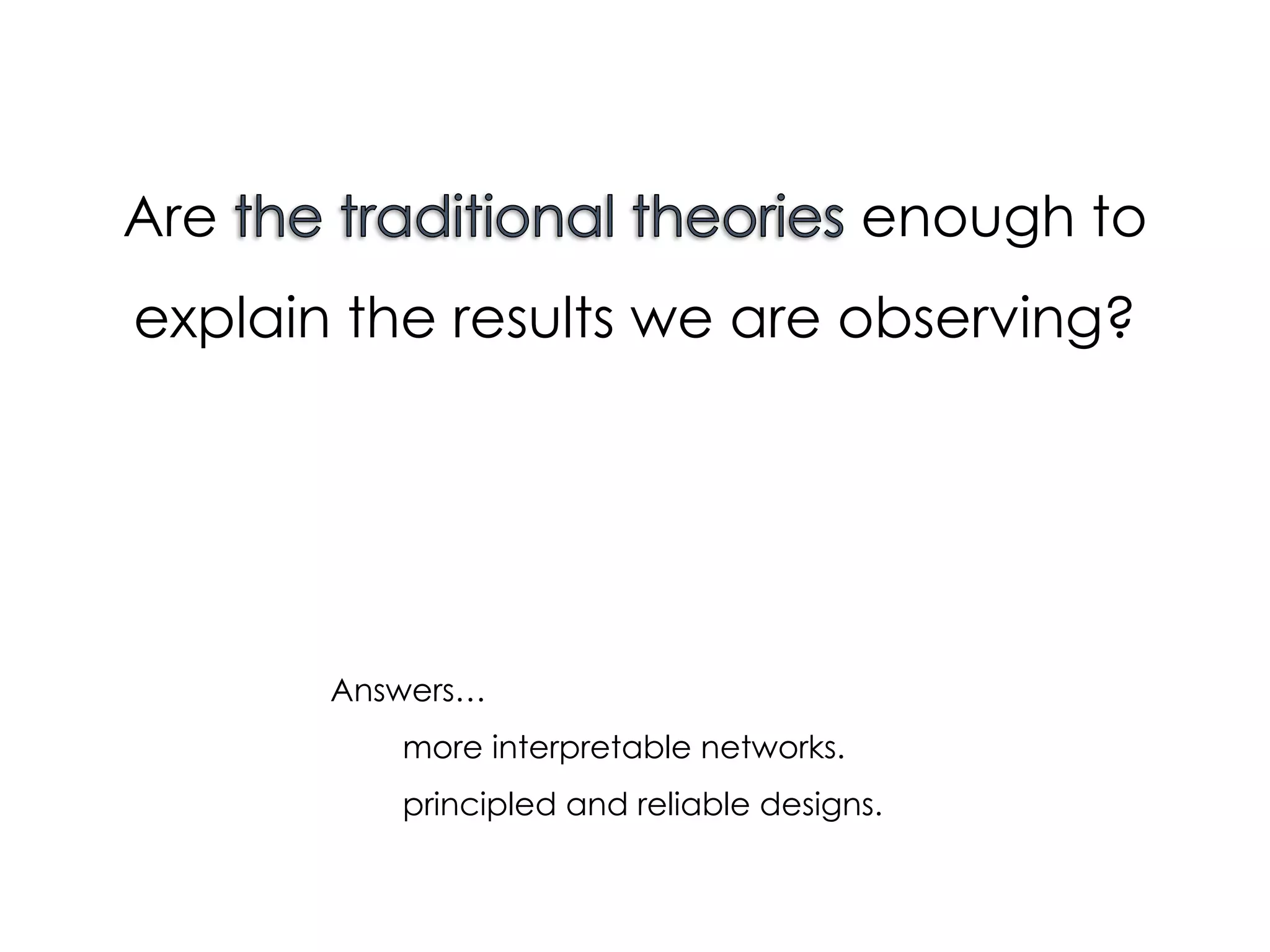 Are the traditional theories enough to explain the results we are observing?

Answers…

more interpretable networks.

principled and reliable designs.